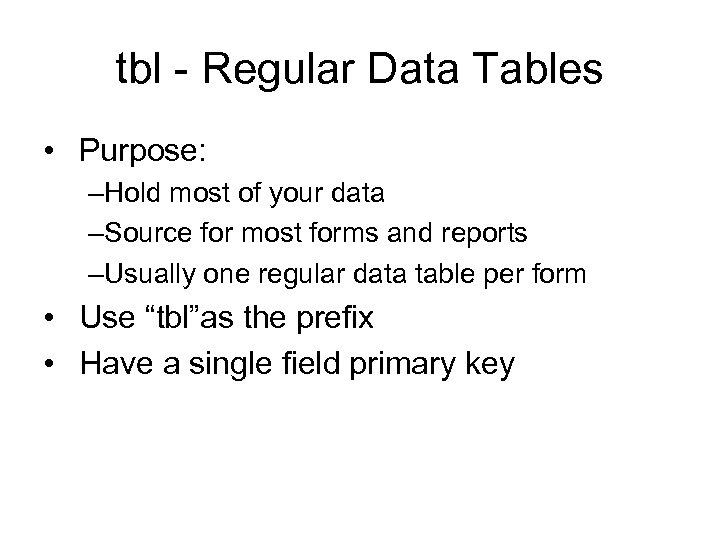 tbl - Regular Data Tables

• Purpose:
–Hold most of your data
–Source for most forms and reports
–Usually one regular data table per form
• Use “tbl”as the prefix
• Have a single field primary key